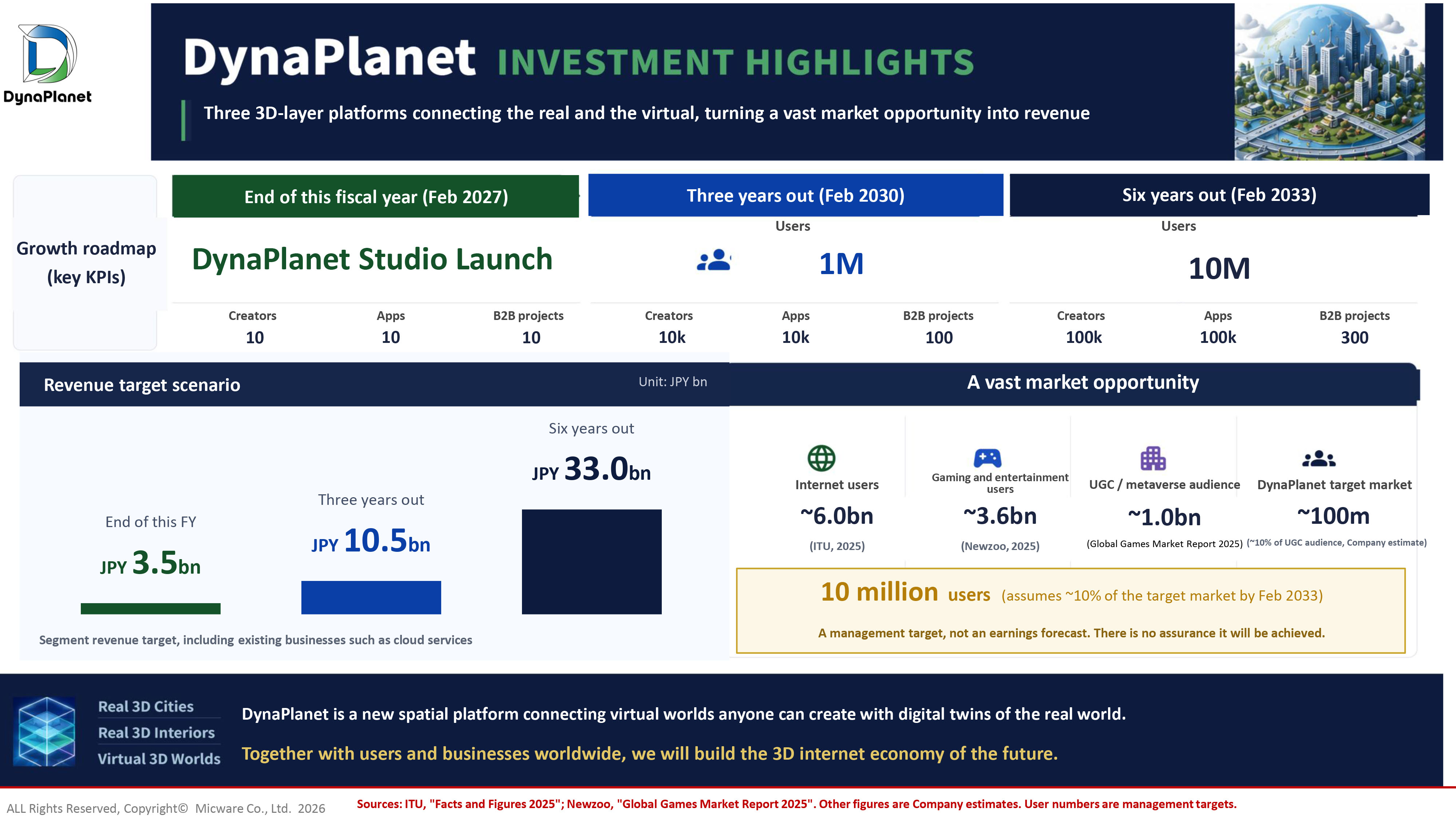 DynaPlanet

DynaPlanet INVESTMENT HIGHLIGHTS

Three 3D-layer platforms connecting the real and the virtual, turning a vast market opportunity into revenue

Growth roadmap (key KPIs)

End of this fiscal year (Feb 2027)

DynaPlanet Studio Launch

Creators
10

Apps
10

B2B projects
10

Three years out (Feb 2030)

Users

1M

Creators
10k

Apps
10k

B2B projects
100

Six years out (Feb 2033)

Users

10M

Creators
100k

Apps
100k

B2B projects
300

Revenue target scenario

Unit: JPY bn

End of this FY
JPY 3.5bn

Three years out
JPY 10.5bn

Six years out
JPY 33.0bn

Segment revenue target, including existing businesses such as cloud services

A vast market opportunity

Internet users
~6.0bn
(ITU, 2025)

Gaming and entertainment users
~3.6bn
(Newzoo, 2025)

UGC / metaverse audience
~1.0bn
(Global Games Market Report 2025)

DynaPlanet target market
~100m
(~10% of UGC audience, Company estimate)

10 million users (assumes ~10% of the target market by Feb 2033)

A management target, not an earnings forecast. There is no assurance it will be achieved.

Real 3D Cities
Real 3D Interiors
Virtual 3D Worlds

DynaPlanet is a new spatial platform connecting virtual worlds anyone can create with digital twins of the real world.

Together with users and businesses worldwide, we will build the 3D internet economy of the future.

ALL Rights Reserved, Copyright© Micware Co., Ltd. 2026

Sources: ITU, "Facts and Figures 2025"; Newzoo, "Global Games Market Report 2025". Other figures are Company estimates. User numbers are management targets.